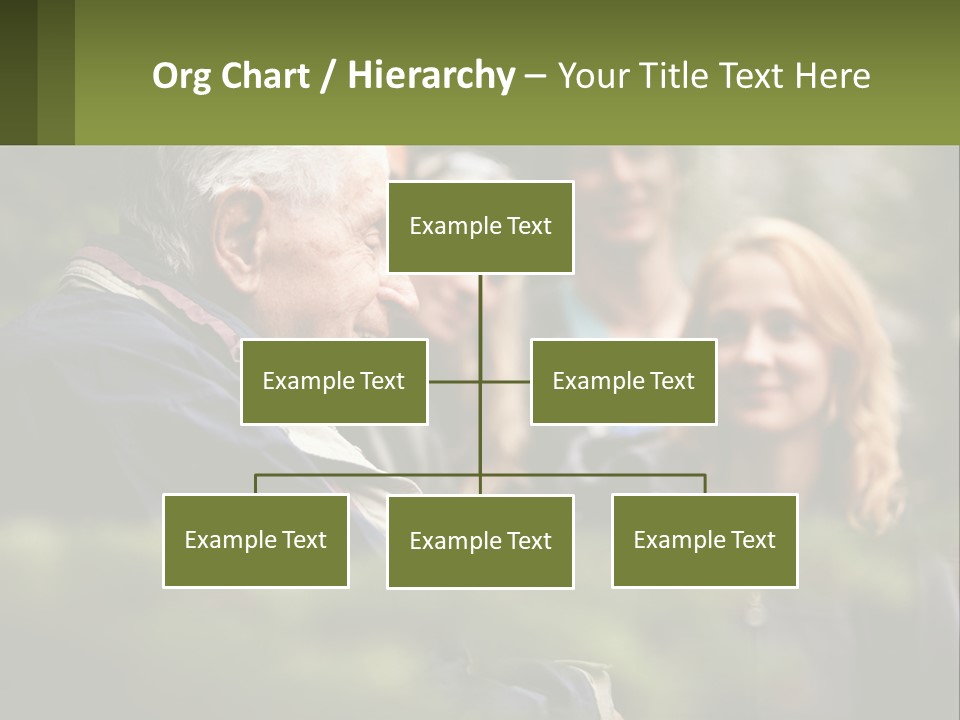 Org Chart / Hierarchy – Your Title Text Here

Example Text

Example Text

Example Text

Example Text

Example Text

Example Text